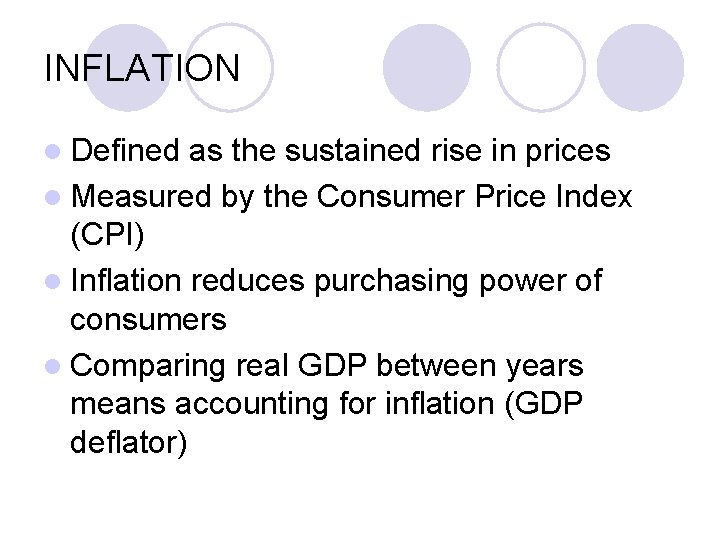 INFLATION

- Defined as the sustained rise in prices
- Measured by the Consumer Price Index (CPI)
- Inflation reduces purchasing power of consumers
- Comparing real GDP between years means accounting for inflation (GDP deflator)